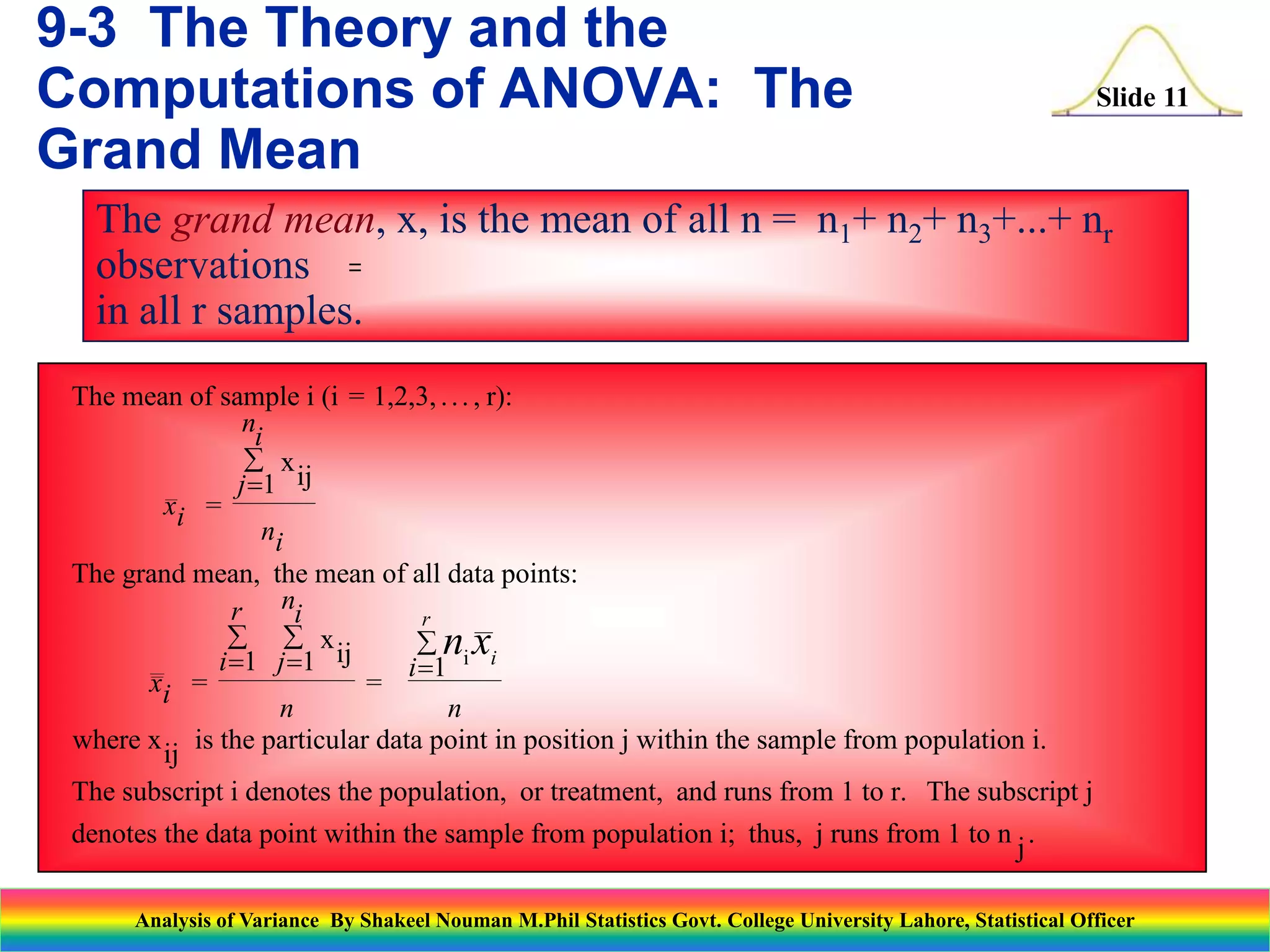 9-3 The Theory and the Computations of ANOVA: The Grand Mean

Slide 11

The grand mean, x, is the mean of all n = $n_1 + n_2 + n_3 + ... + n_r$ observations =
in all r samples.

The mean of sample i (i = 1,2,3, . . . , r):

$\bar{x}_i = \frac{\sum_{j=1}^{n_i} x_{ij}}{n_i}$

The grand mean, the mean of all data points:

$\bar{\bar{x}}_i = \frac{\sum_{i=1}^{r} \sum_{j=1}^{n_i} x_{ij}}{n} = \frac{\sum_{i=1}^{r} n_i \bar{x}_i}{n}$

where $x_{ij}$ is the particular data point in position j within the sample from population i.

The subscript i denotes the population, or treatment, and runs from 1 to r. The subscript j denotes the data point within the sample from population i; thus, j runs from 1 to $n_j$.

Analysis of Variance By Shakeel Nouman M.Phil Statistics Govt. College University Lahore, Statistical Officer